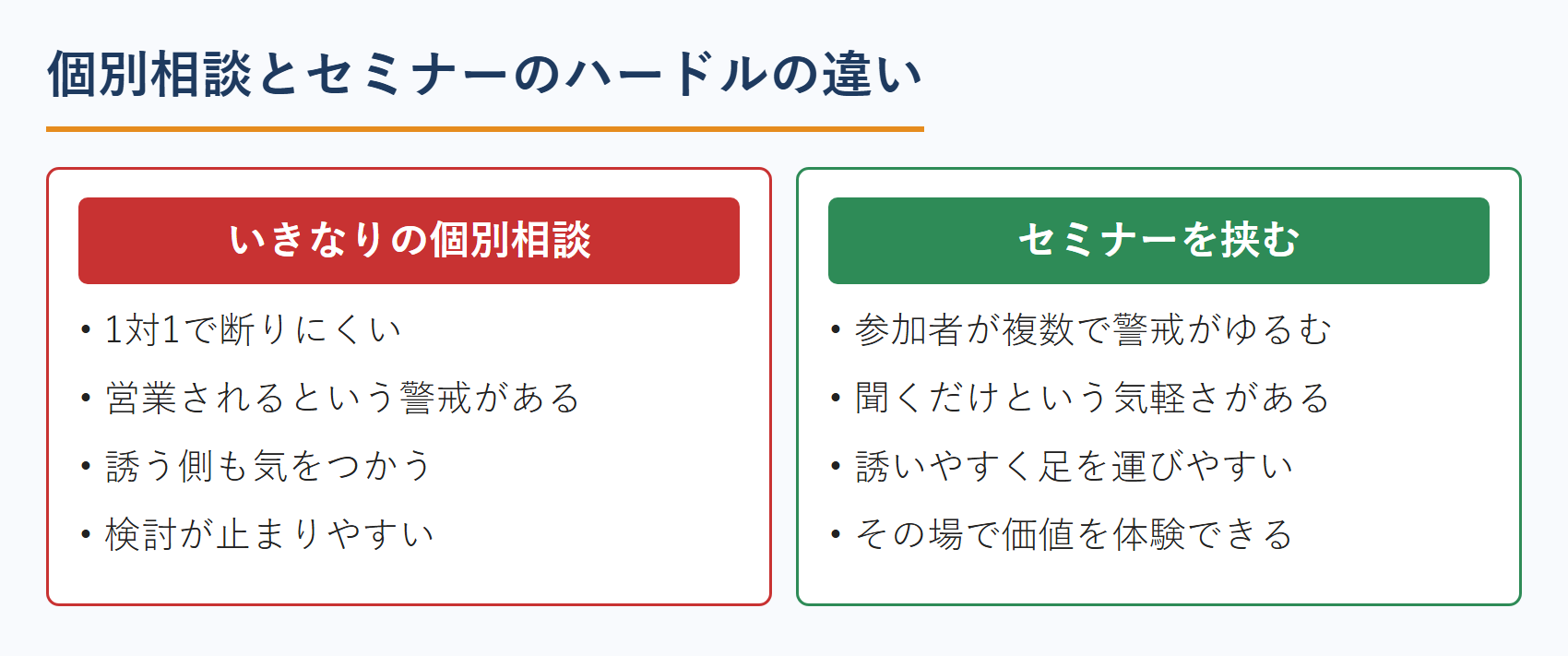 個別相談とセミナーのハードルの違い

いきなりの個別相談

• 1対1で断りにくい
• 営業されるという警戒がある
• 誘う側も気をつかう
• 検討が止まりやすい

セミナーを挟む

• 参加者が複数で警戒がゆるむ
• 聞くだけという気軽さがある
• 誘いやすく足を運びやすい
• その場で価値を体験できる